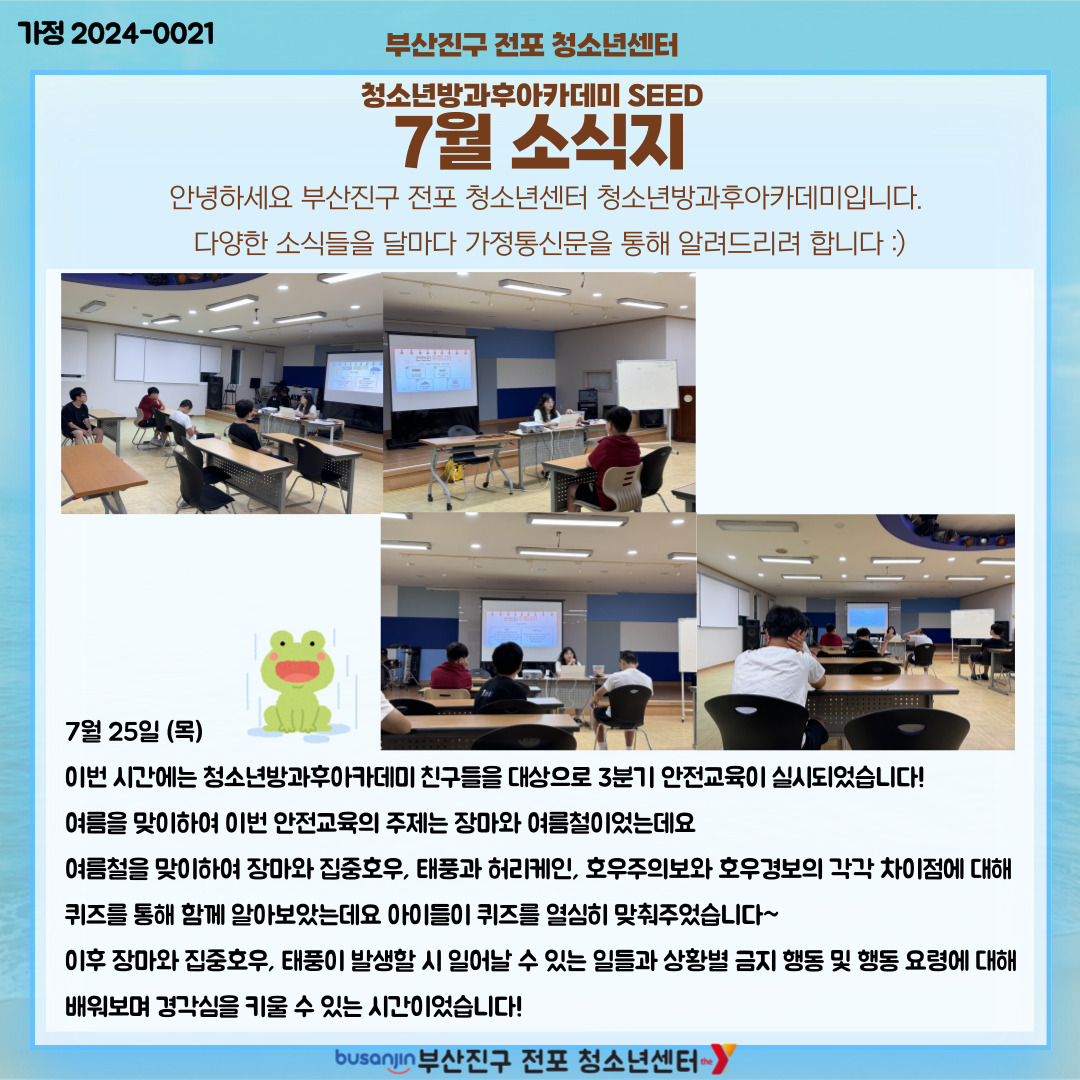 가정 2024-0021

부산진구 전포 청소년센터

청소년방과후아카데미 SEED

7월 소식지

안녕하세요 부산진구 전포 청소년센터 청소년방과후아카데미입니다.

다양한 소식들을 달마다 가정통신문을 통해 알려드리려 합니다 :)

7월 25일 (목)

이번 시간에는 청소년방과후아카데미 친구들을 대상으로 3분기 안전교육이 실시되었습니다!

여름을 맞이하여 이번 안전교육의 주제는 장마와 여름철이었는데요

여름철을 맞이하여 장마와 집중호우, 태풍과 허리케인, 호우주의보와 호우경보의 각각 차이점에 대해

퀴즈를 통해 함께 알아보았는데요 아이들이 퀴즈를 열심히 맞춰주었습니다~

이후 장마와 집중호우, 태풍이 발생할 시 일어날 수 있는 일들과 상황별 금지 행동 및 행동 요령에 대해

배워보며 경각심을 키울 수 있는 시간이었습니다!

busanjin 부산진구 전포 청소년센터 the Y